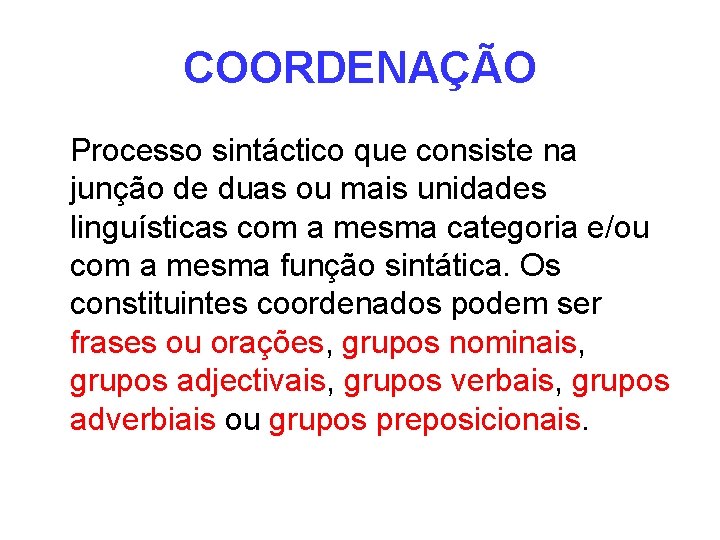 COORDENAÇÃO

Processo sintáctico que consiste na junção de duas ou mais unidades linguísticas com a mesma categoria e/ou com a mesma função sintática. Os constituintes coordenados podem ser frases ou orações, grupos nominais, grupos adjectivais, grupos verbais, grupos adverbiais ou grupos preposicionais.